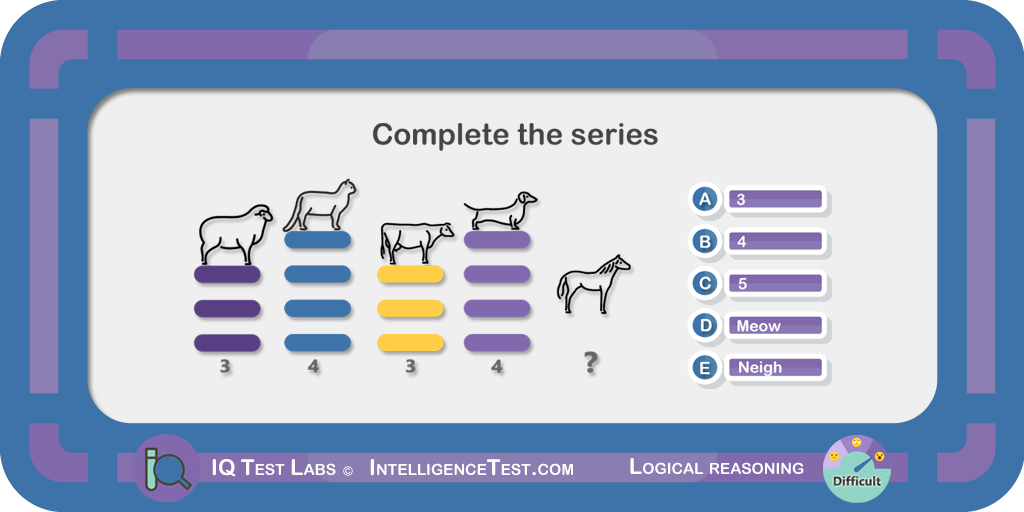 Complete the series

3 4 3 4 ?

A 3
B 4
C 5
D Meow
E Neigh

IQ Test Labs © IntelligenceTest.com Logical reasoning

Difficult